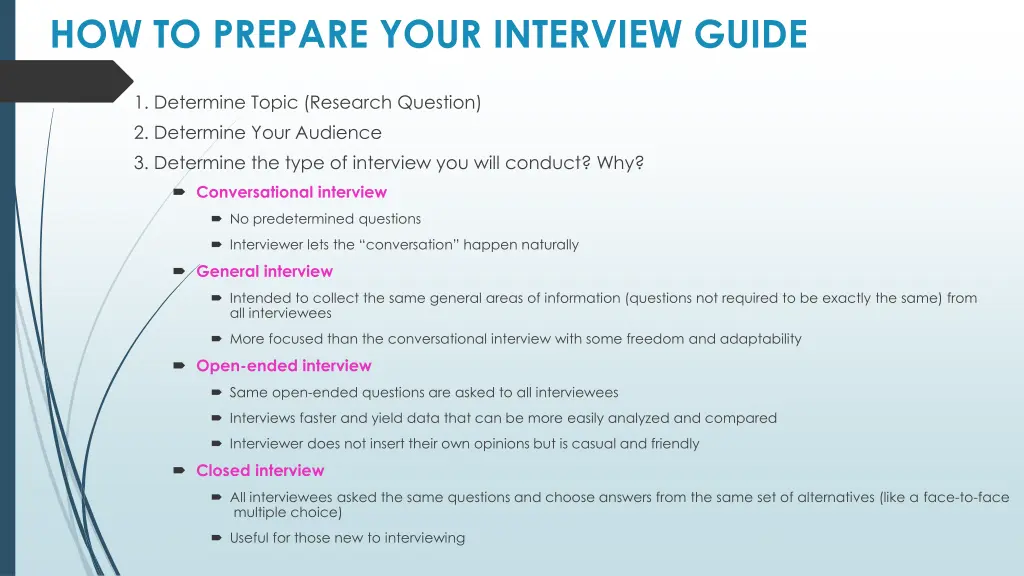 HOW TO PREPARE YOUR INTERVIEW GUIDE

1. Determine Topic (Research Question)

2. Determine Your Audience

3. Determine the type of interview you will conduct? Why?

Conversational interview

No predetermined questions

Interviewer lets the “conversation” happen naturally

General interview

Intended to collect the same general areas of information (questions not required to be exactly the same) from all interviewees

More focused than the conversational interview with some freedom and adaptability

Open-ended interview

Same open-ended questions are asked to all interviewees

Interviews faster and yield data that can be more easily analyzed and compared

Interviewer does not insert their own opinions but is casual and friendly

Closed interview

All interviewees asked the same questions and choose answers from the same set of alternatives (like a face-to-face multiple choice)

Useful for those new to interviewing